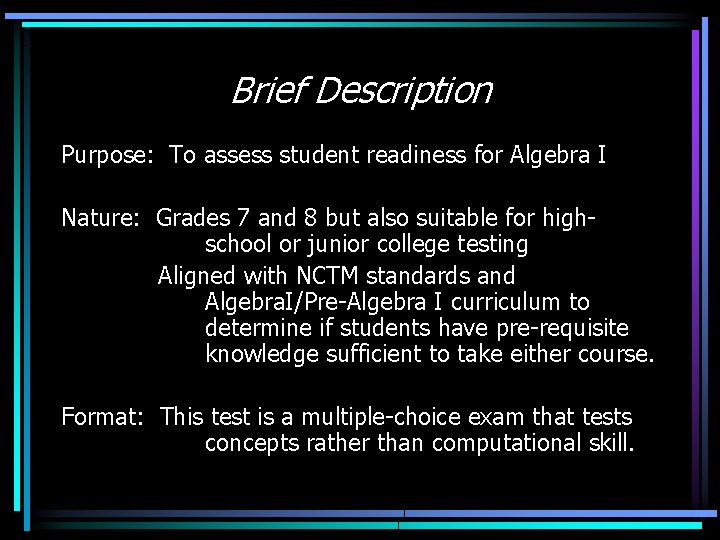 Brief Description

Purpose: To assess student readiness for Algebra I

Nature: Grades 7 and 8 but also suitable for high-school or junior college testing

Aligned with NCTM standards and AlgebraI/Pre-Algebra I curriculum to determine if students have pre-requisite knowledge sufficient to take either course.

Format: This test is a multiple-choice exam that tests concepts rather than computational skill.